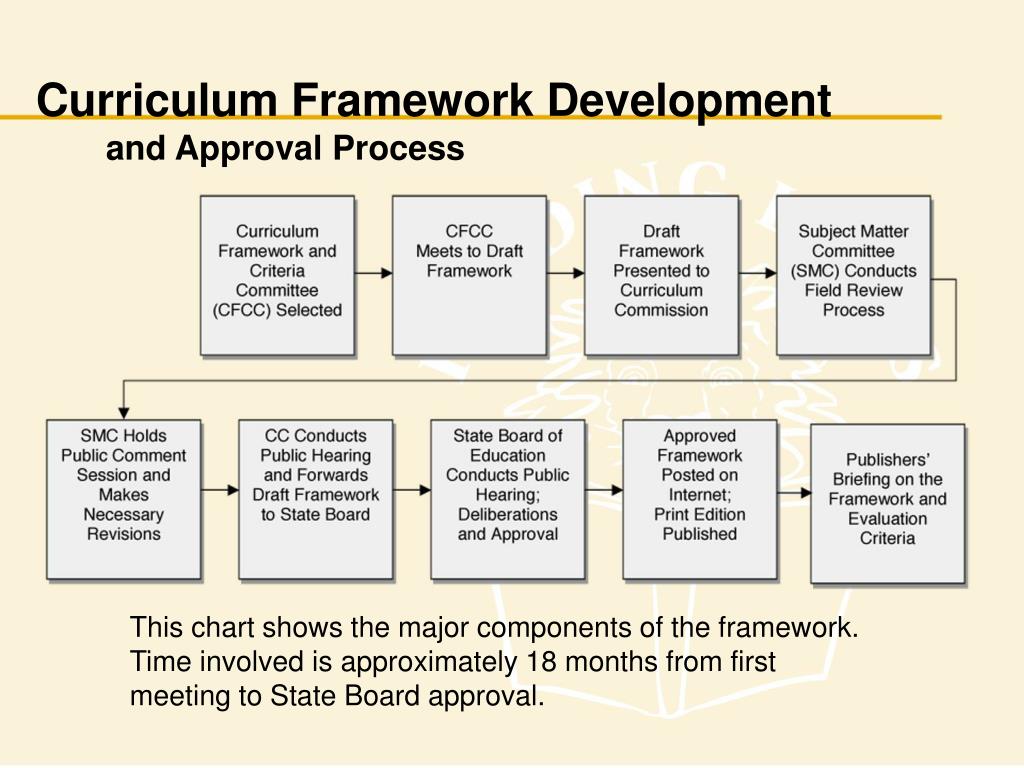 Curriculum Framework Development
and Approval Process

Curriculum Framework and Criteria Committee (CFCC) Selected

CFCC Meets to Draft Framework

Draft Framework Presented to Curriculum Commission

Subject Matter Committee (SMC) Conducts Field Review Process

SMC Holds Public Comment Session and Makes Necessary Revisions

CC Conducts Public Hearing and Forwards Draft Framework to State Board

State Board of Education Conducts Public Hearing; Deliberations and Approval

Approved Framework Posted on Internet; Print Edition Published

Publishers' Briefing on the Framework and Evaluation Criteria

This chart shows the major components of the framework. Time involved is approximately 18 months from first meeting to State Board approval.